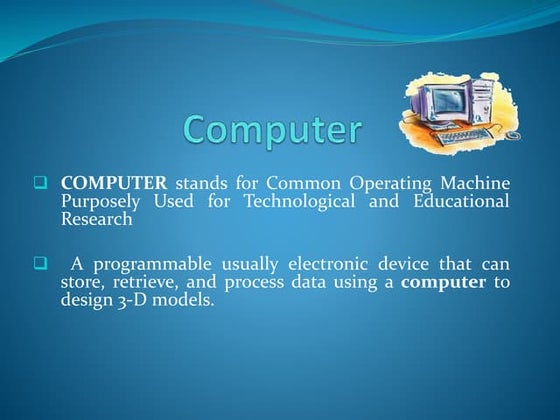 Computer

❑ COMPUTER stands for Common Operating Machine Purposely Used for Technological and Educational Research

❑ A programmable usually electronic device that can store, retrieve, and process data using a computer to design 3-D models.